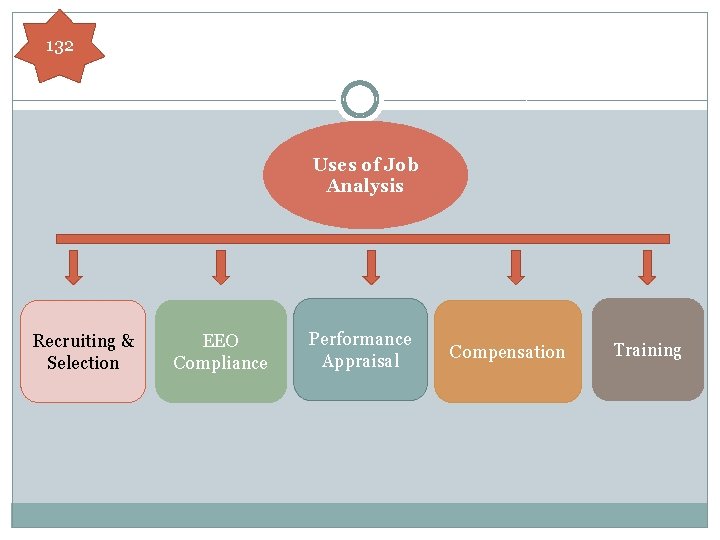 132

Uses of Job Analysis

Recruiting & Selection

EEO Compliance

Performance Appraisal

Compensation

Training